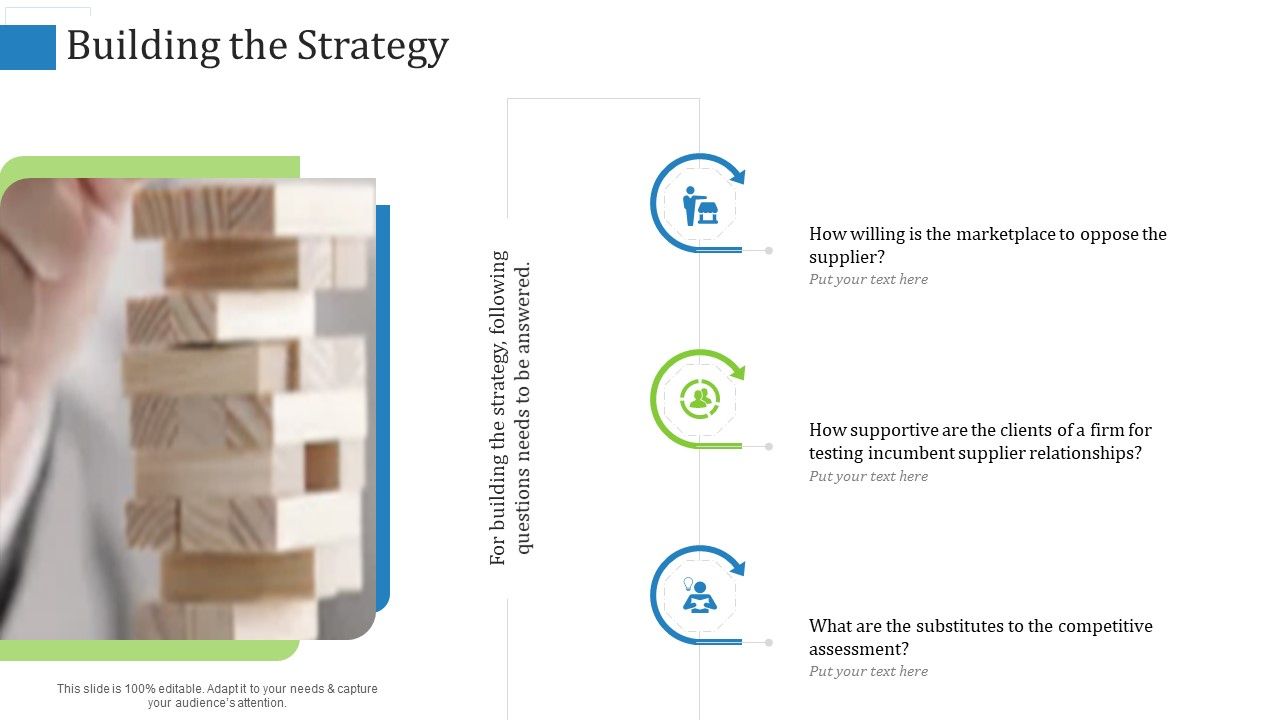 Building the Strategy

For building the strategy, following questions needs to be answered.

How willing is the marketplace to oppose the supplier?
Put your text here

How supportive are the clients of a firm for testing incumbent supplier relationships?
Put your text here

What are the substitutes to the competitive assessment?
Put your text here

This slide is 100% editable. Adapt it to your needs & capture your audience's attention.